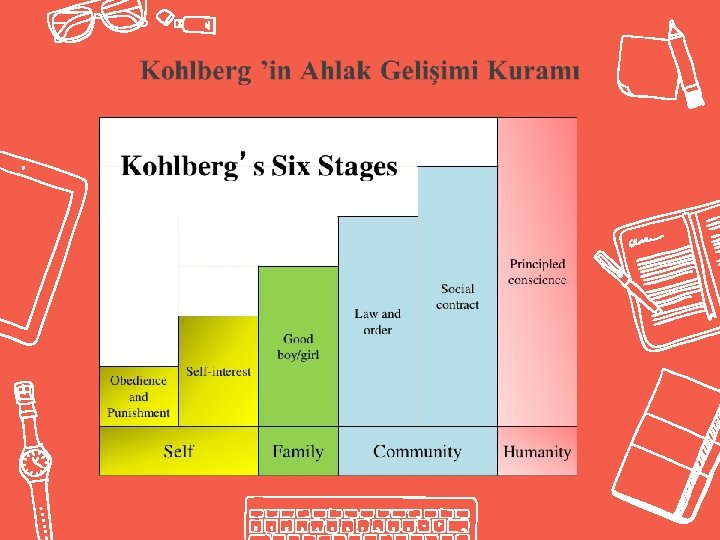 Kohlberg 'in Ahlak Gelişimi Kuramı

Kohlberg's Six Stages

Obedience and Punishment

Self-interest

Good boy/girl

Law and order

Social contract

Principled conscience

Self

Family

Community

Humanity